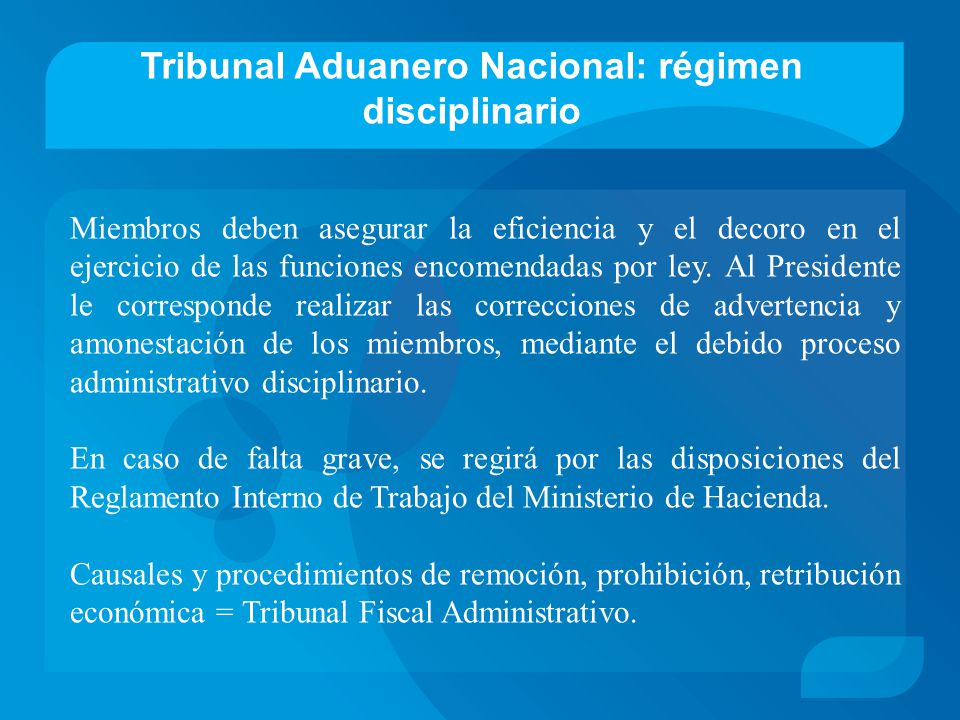 Tribunal Aduanero Nacional: régimen disciplinario

Miembros deben asegurar la eficiencia y el decoro en el ejercicio de las funciones encomendadas por ley. Al Presidente le corresponde realizar las correcciones de advertencia y amonestación de los miembros, mediante el debido proceso administrativo disciplinario.

En caso de falta grave, se regirá por las disposiciones del Reglamento Interno de Trabajo del Ministerio de Hacienda.

Causales y procedimientos de remoción, prohibición, retribución económica = Tribunal Fiscal Administrativo.